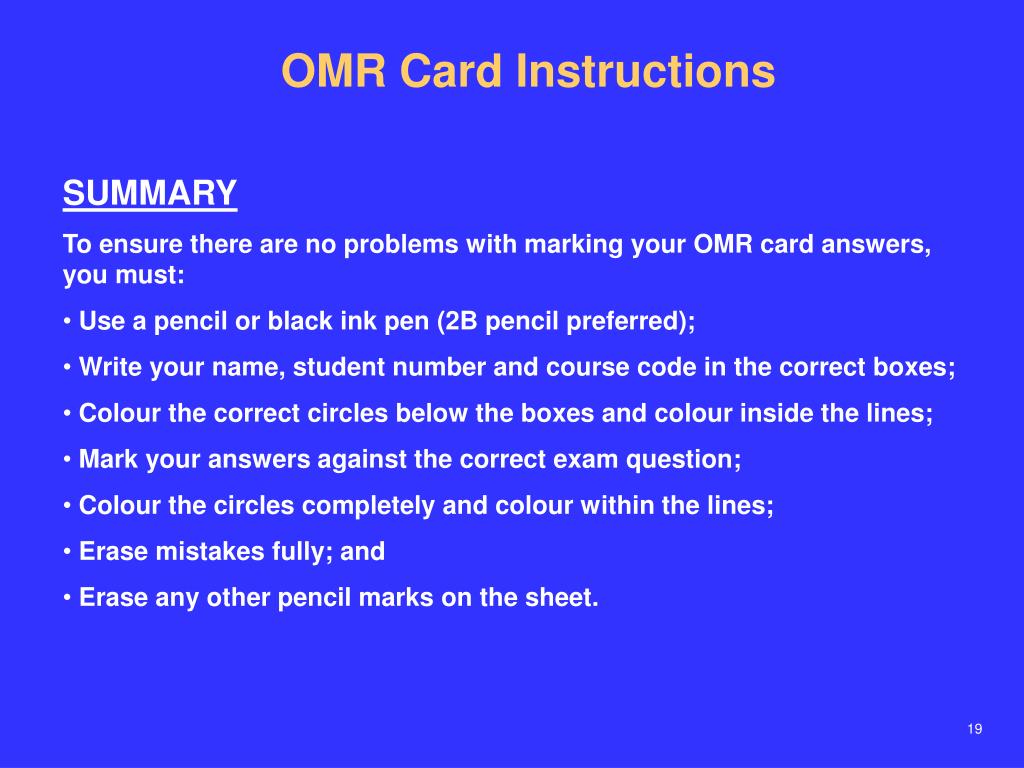 OMR Card Instructions

SUMMARY

To ensure there are no problems with marking your OMR card answers, you must:

• Use a pencil or black ink pen (2B pencil preferred);

• Write your name, student number and course code in the correct boxes;

• Colour the correct circles below the boxes and colour inside the lines;

• Mark your answers against the correct exam question;

• Colour the circles completely and colour within the lines;

• Erase mistakes fully; and

• Erase any other pencil marks on the sheet.

19